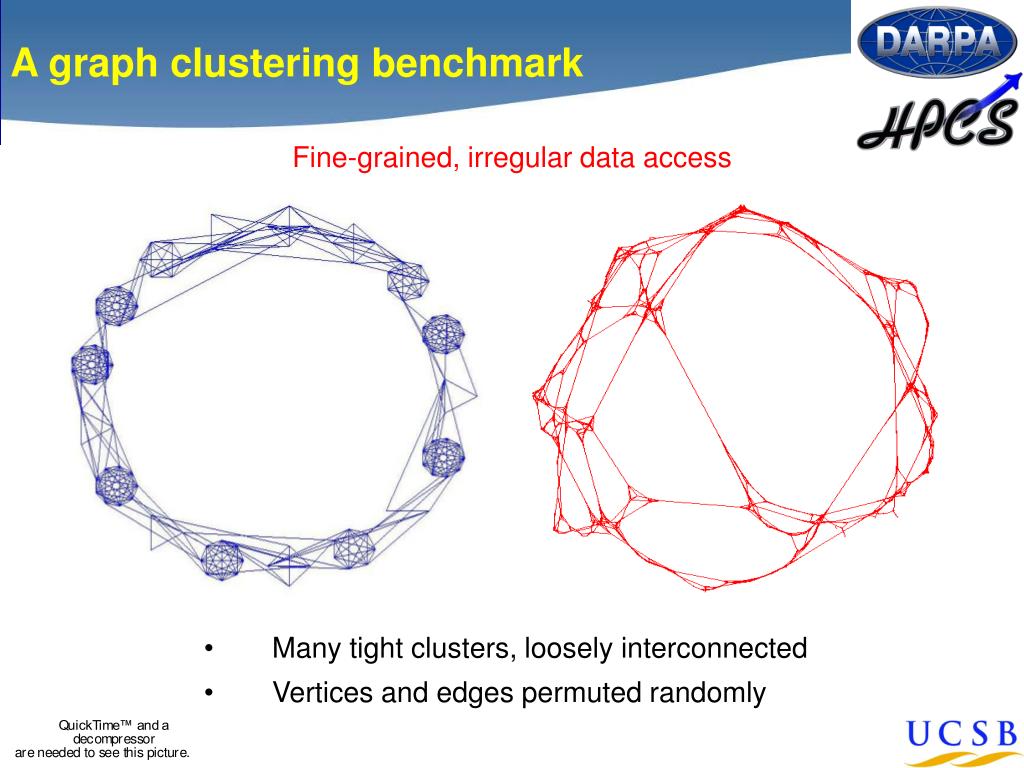 A graph clustering benchmark

DARPA

HPCS

Fine-grained, irregular data access

• Many tight clusters, loosely interconnected
• Vertices and edges permuted randomly

QuickTime™ and a decompressor are needed to see this picture.

UCSB